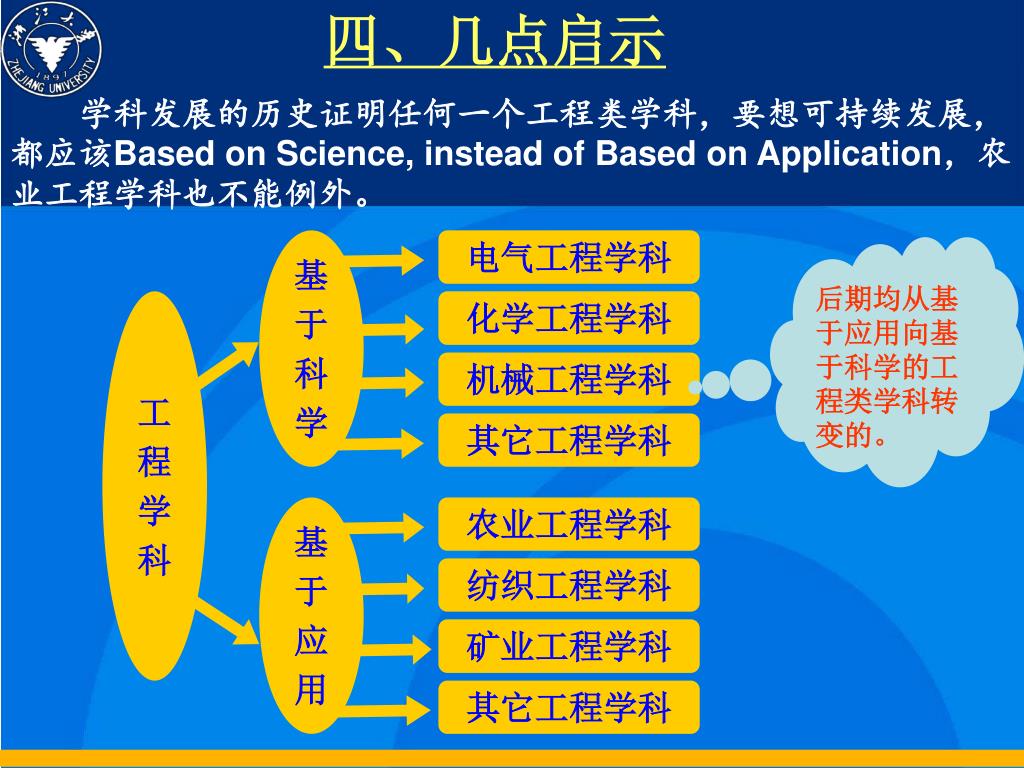 浙江大学
1897
ZHEJIANG UNIVERSITY

四、几点启示

学科发展的历史证明任何一个工程类学科，要想可持续发展，都应该Based on Science, instead of Based on Application，农业工程学科也不能例外。

工程学科

基于科学

电气工程学科
化学工程学科
机械工程学科
其它工程学科

基于应用

农业工程学科
纺织工程学科
矿业工程学科
其它工程学科

后期均从基于应用向基于科学的工程类学科转变的。